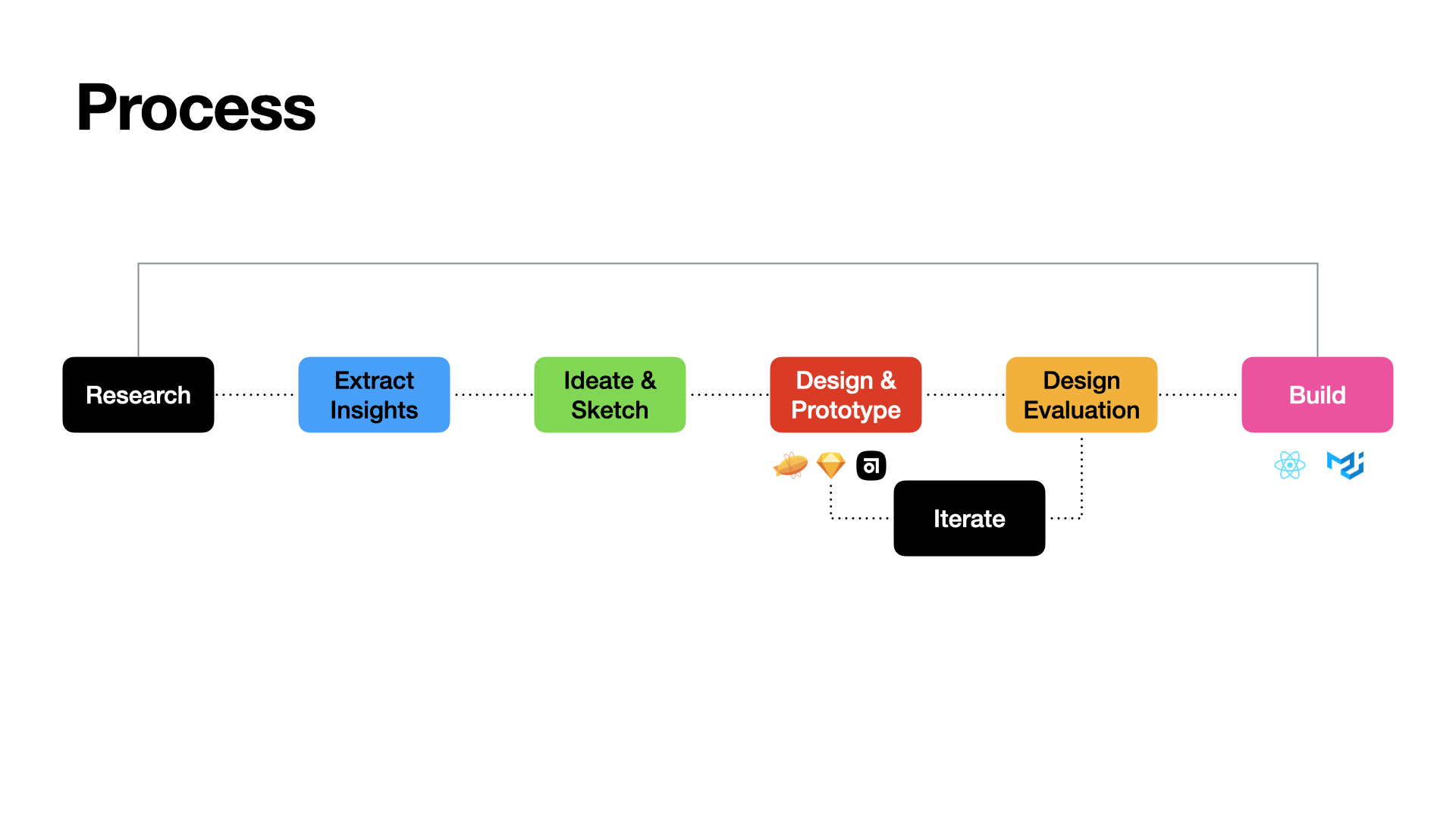 Process

Research

Extract Insights

Ideate & Sketch

Design & Prototype

Design Evaluation

Build

Iterate